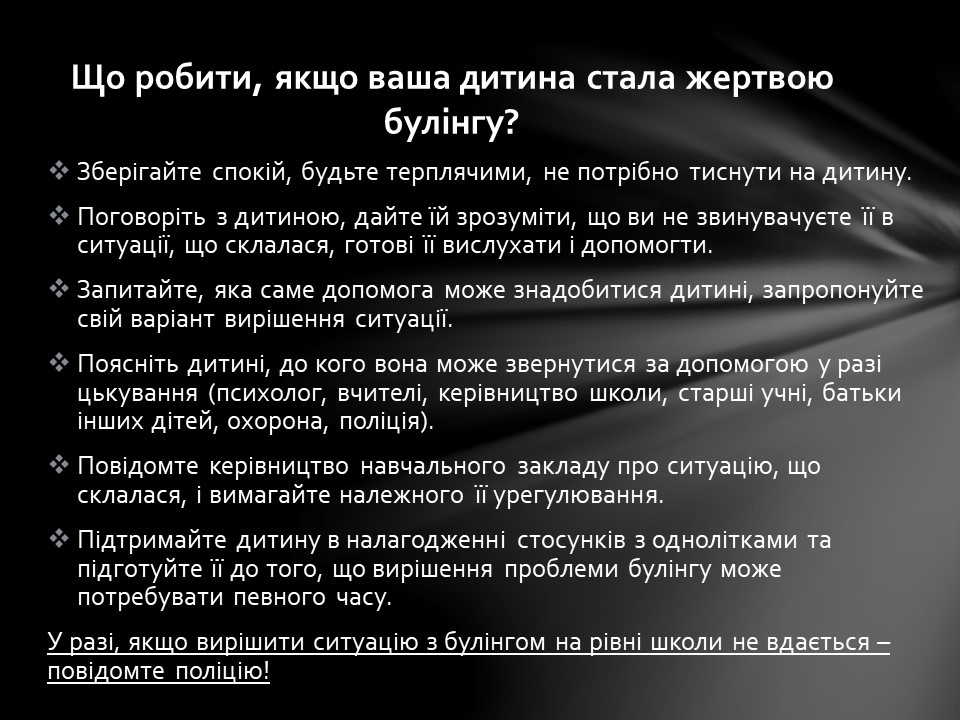 Що робити, якщо ваша дитина стала жертвою булінгу?

❖ Зберігайте спокій, будьте терплячими, не потрібно тиснути на дитину.

❖ Поговоріть з дитиною, дайте їй зрозуміти, що ви не звинувачуєте її в ситуації, що склалася, готові її вислухати і допомогти.

❖ Запитайте, яка саме допомога може знадобитися дитині, запропонуйте свій варіант вирішення ситуації.

❖ Поясніть дитині, до кого вона може звернутися за допомогою у разі цькування (психолог, вчителі, керівництво школи, старші учні, батьки інших дітей, охорона, поліція).

❖ Повідомте керівництво навчального закладу про ситуацію, що склалася, і вимагайте належного її урегулювання.

❖ Підтримайте дитину в налагодженні стосунків з однолітками та підготуйте її до того, що вирішення проблеми булінгу може потребувати певного часу.

У разі, якщо вирішити ситуацію з булінгом на рівні школи не вдається – повідомте поліцію!